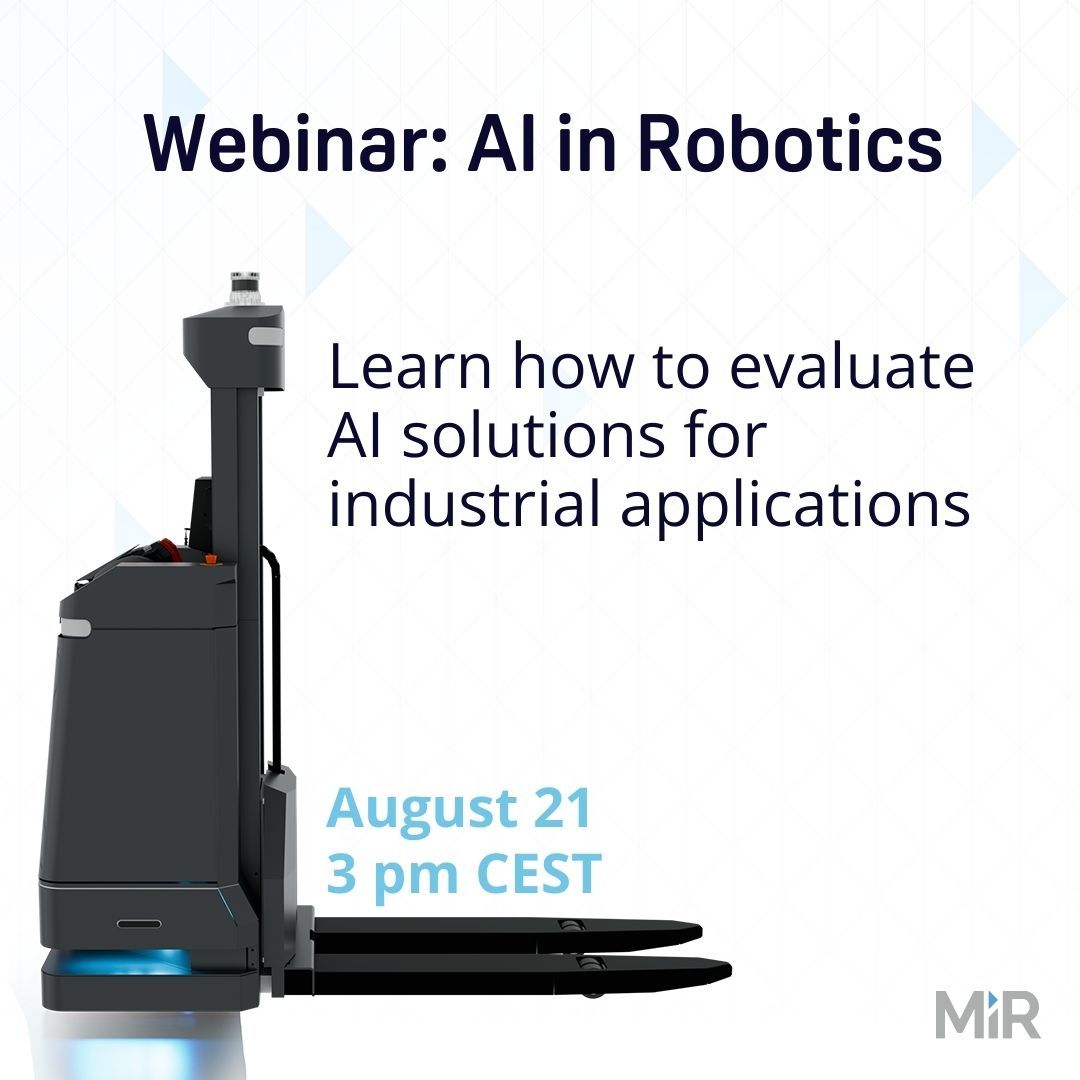 Webinar: AI in Robotics

Learn how to evaluate AI solutions for industrial applications

August 21
3 pm CEST

MiR